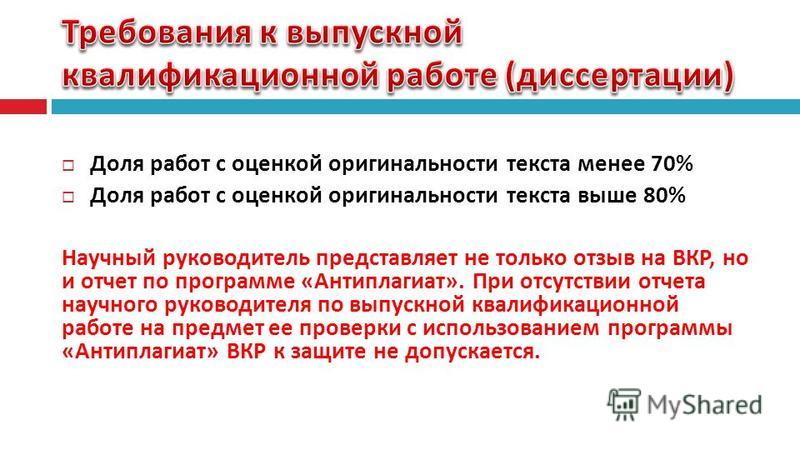 Требования к выпускной квалификационной работе (диссертации)

Доля работ с оценкой оригинальности текста менее 70%

Доля работ с оценкой оригинальности текста выше 80%

Научный руководитель представляет не только отзыв на ВКР, но и отчет по программе «Антиплагиат». При отсутствии отчета научного руководителя по выпускной квалификационной работе на предмет ее проверки с использованием программы «Антиплагиат» ВКР к защите не допускается.

MyShared